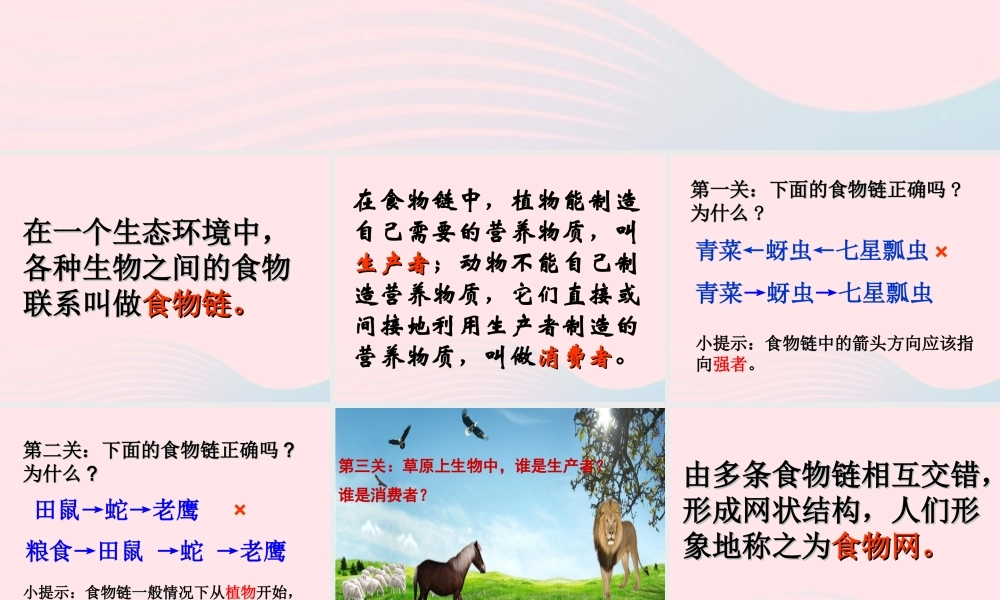 在一个生态环境中，各种生物之间的食物联系叫做食物链。

在食物链中，植物能制造自己需要的营养物质，叫生产者；动物不能自己制造营养物质，它们直接或间接地利用生产者制造的营养物质，叫做消费者。

第一关：下面的食物链正确吗？为什么？

青菜←蚜虫←七星瓢虫 ×

青菜→蚜虫→七星瓢虫

小提示：食物链中的箭头方向应该指向强者。

第二关：下面的食物链正确吗？为什么？

田鼠→蛇→老鹰 ×

粮食→田鼠 →蛇 →老鹰

小提示：食物链一般情况下从植物开始，

第三关：草原上生物中，谁是生产者？谁是消费者？

由多条食物链相互交错，形成网状结构，人们形象地称之为食物网。